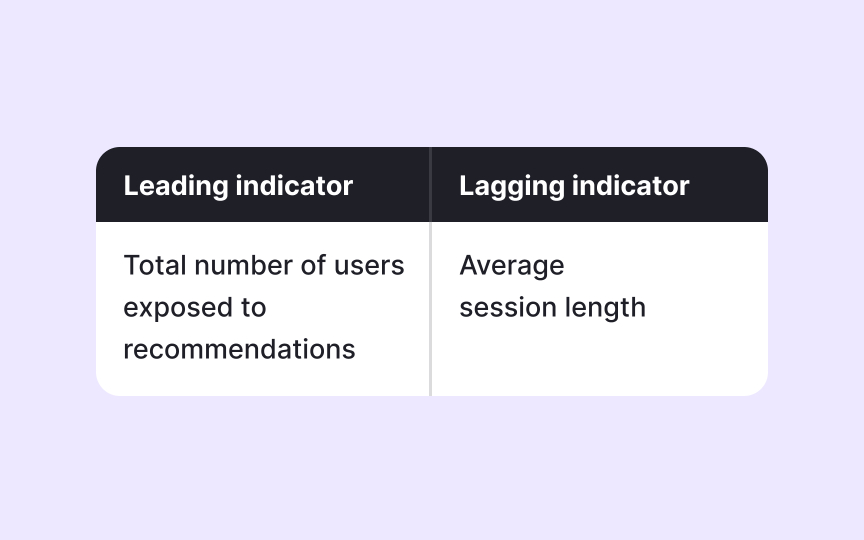 | Leading indicator | Lagging indicator |
|---|---|
| Total number of users exposed to recommendations | Average session length |